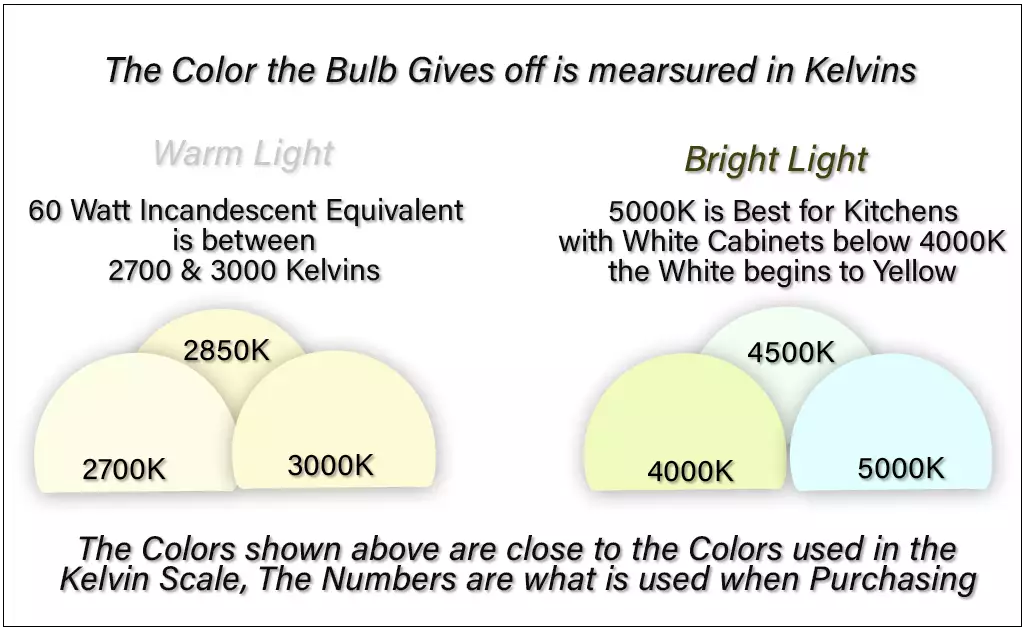 The Color the Bulb Gives off is mearsured in Kelvins

Warm Light

60 Watt Incandescent Equivalent is between 2700 & 3000 Kelvins

2850K

2700K

3000K

Bright Light

5000K is Best for Kitchens with White Cabinets below 4000K the White begins to Yellow

4500K

4000K

5000K

The Colors shown above are close to the Colors used in the Kelvin Scale, The Numbers are what is used when Purchasing